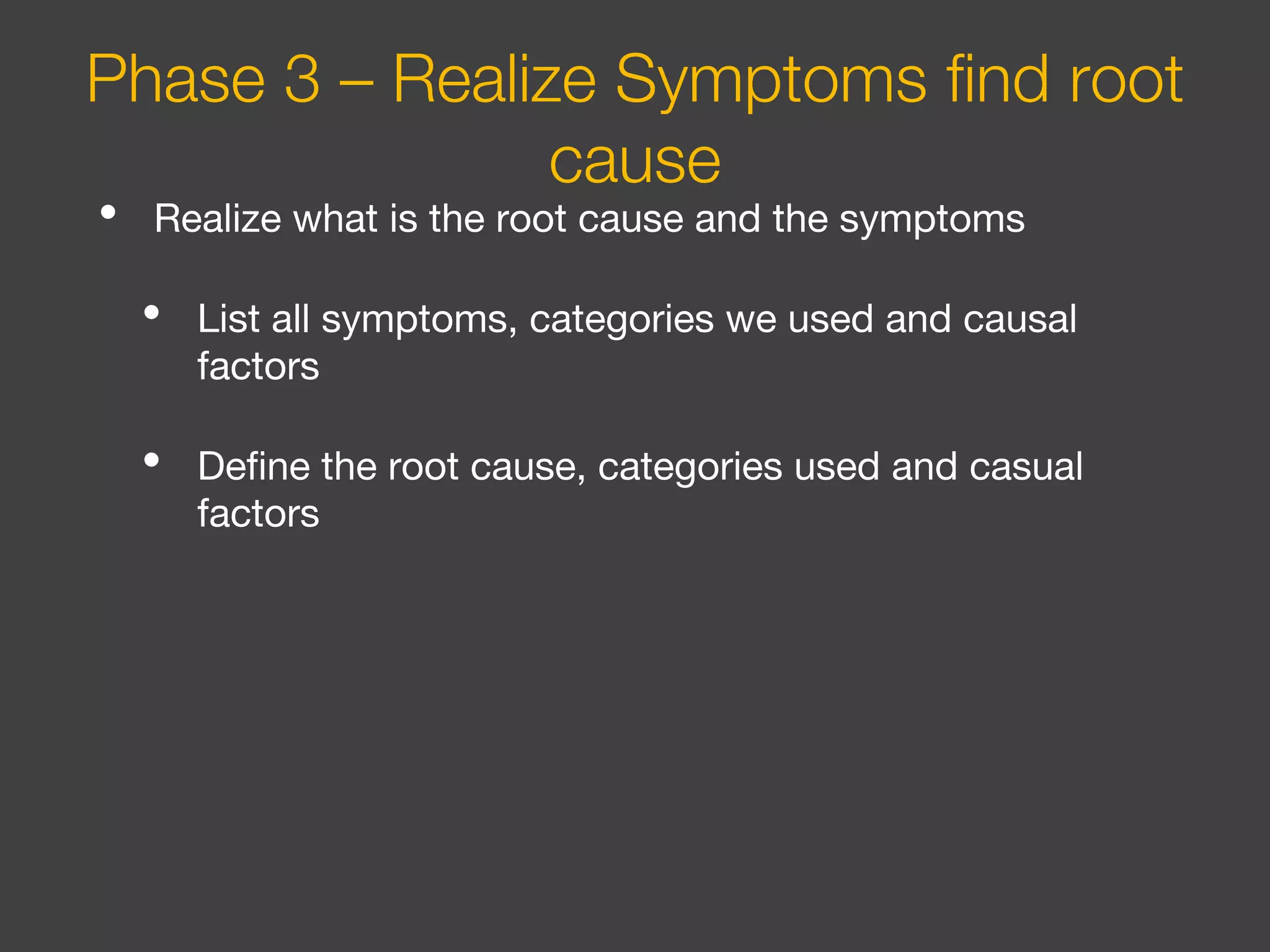 Phase 3 – Realize Symptoms find root cause

• Realize what is the root cause and the symptoms

• List all symptoms, categories we used and causal factors

• Define the root cause, categories used and casual factors